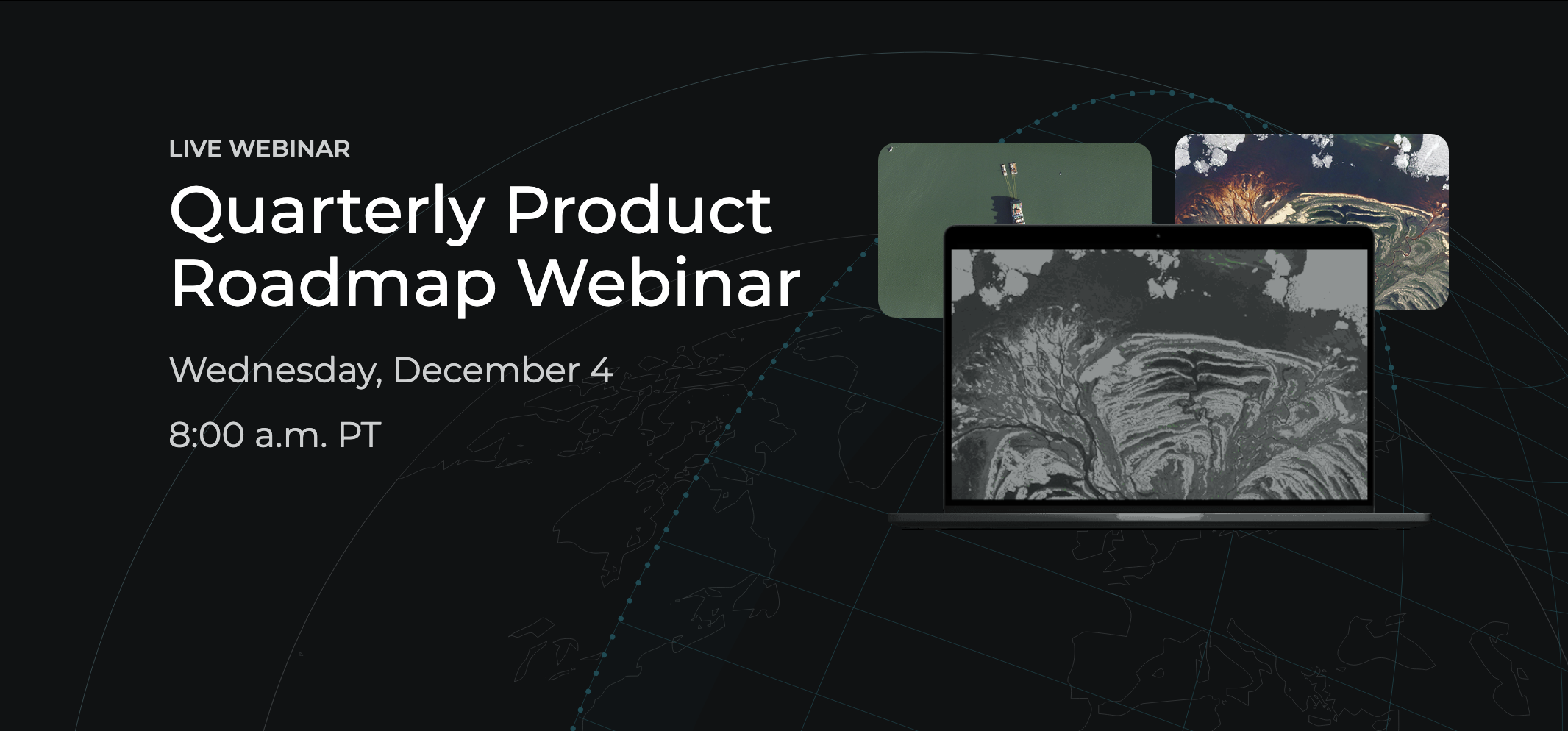 LIVE WEBINAR

Quarterly Product Roadmap Webinar

Wednesday, December 4

8:00 a.m. PT